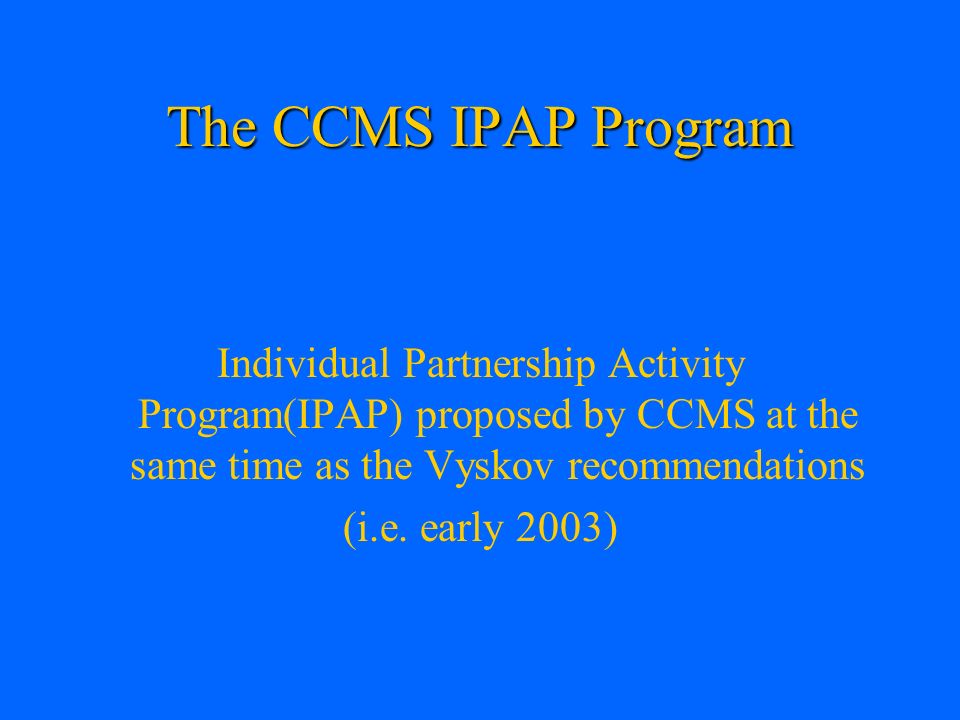 The CCMS IPAP Program

Individual Partnership Activity Program(IPAP) proposed by CCMS at the same time as the Vyskov recommendations

(i.e. early 2003)